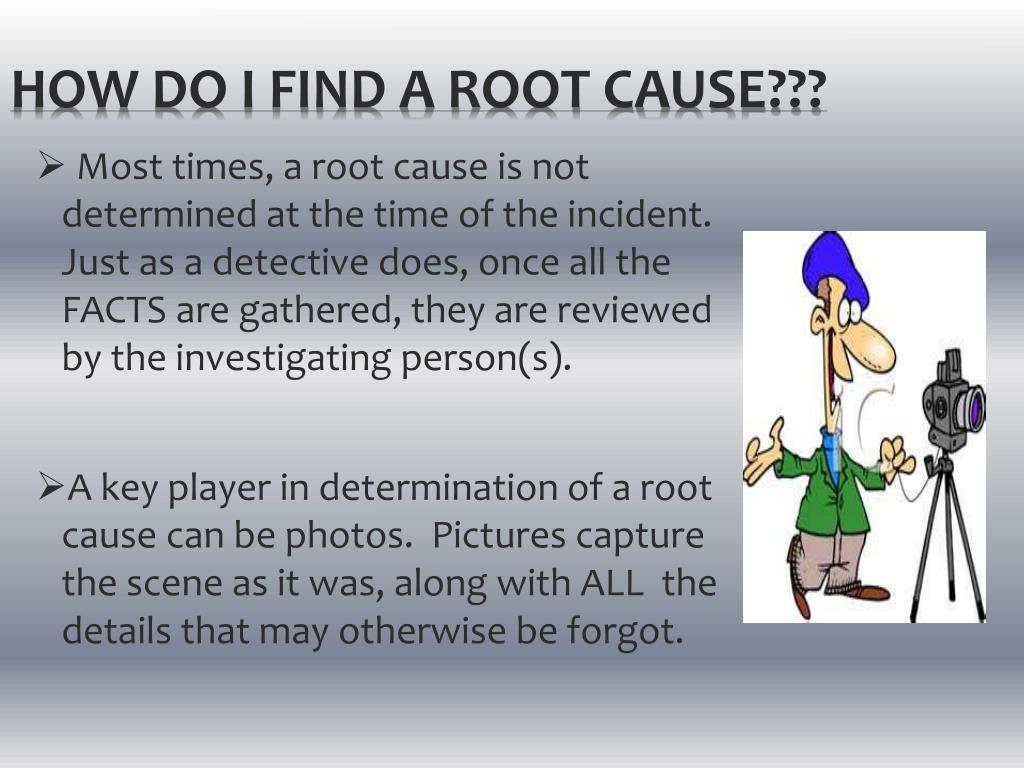 HOW DO I FIND A ROOT CAUSE???

➢ Most times, a root cause is not determined at the time of the incident. Just as a detective does, once all the FACTS are gathered, they are reviewed by the investigating person(s).

➢A key player in determination of a root cause can be photos. Pictures capture the scene as it was, along with ALL the details that may otherwise be forgot.